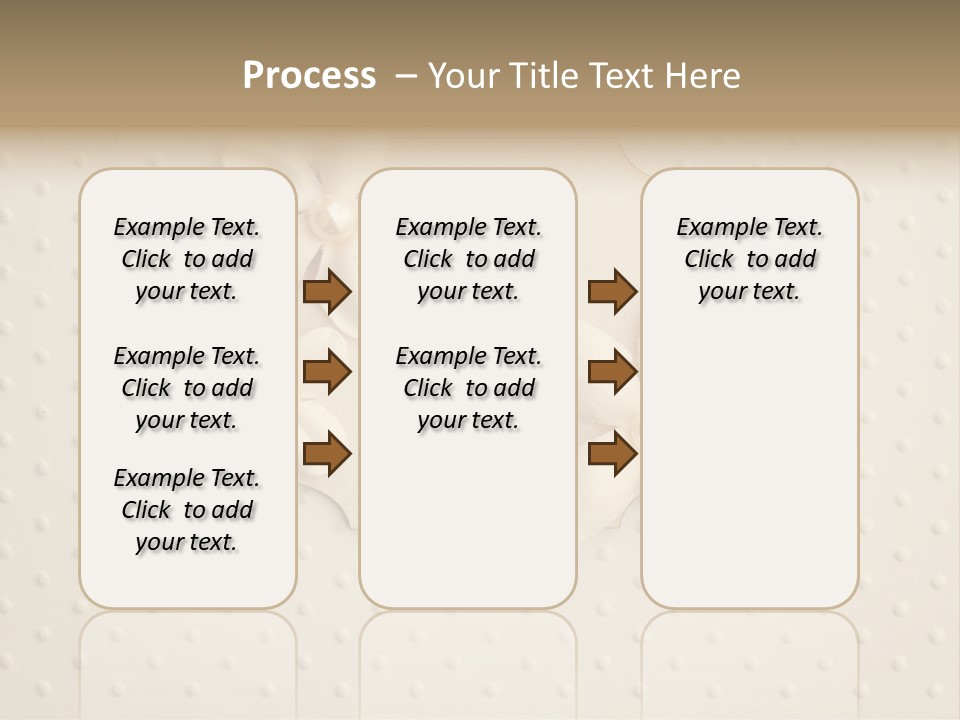 Process – Your Title Text Here

Example Text. Click to add your text.

Example Text. Click to add your text.

Example Text. Click to add your text.

Example Text. Click to add your text.

Example Text. Click to add your text.

Example Text. Click to add your text.